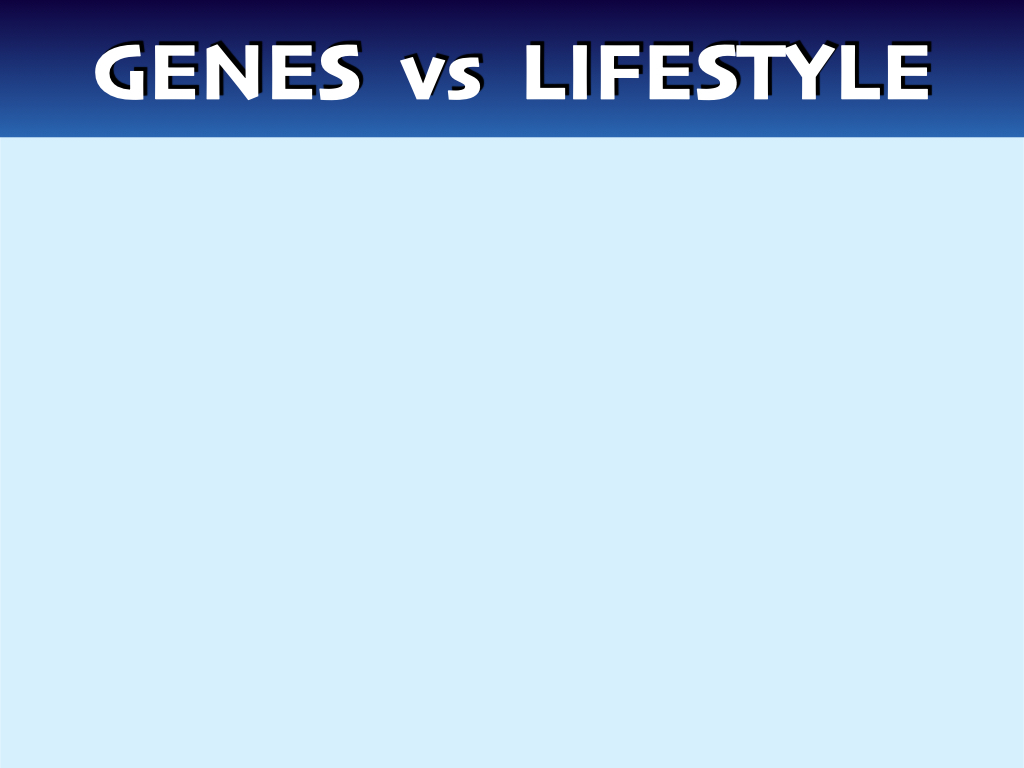 GENES vs LIFESTYLE